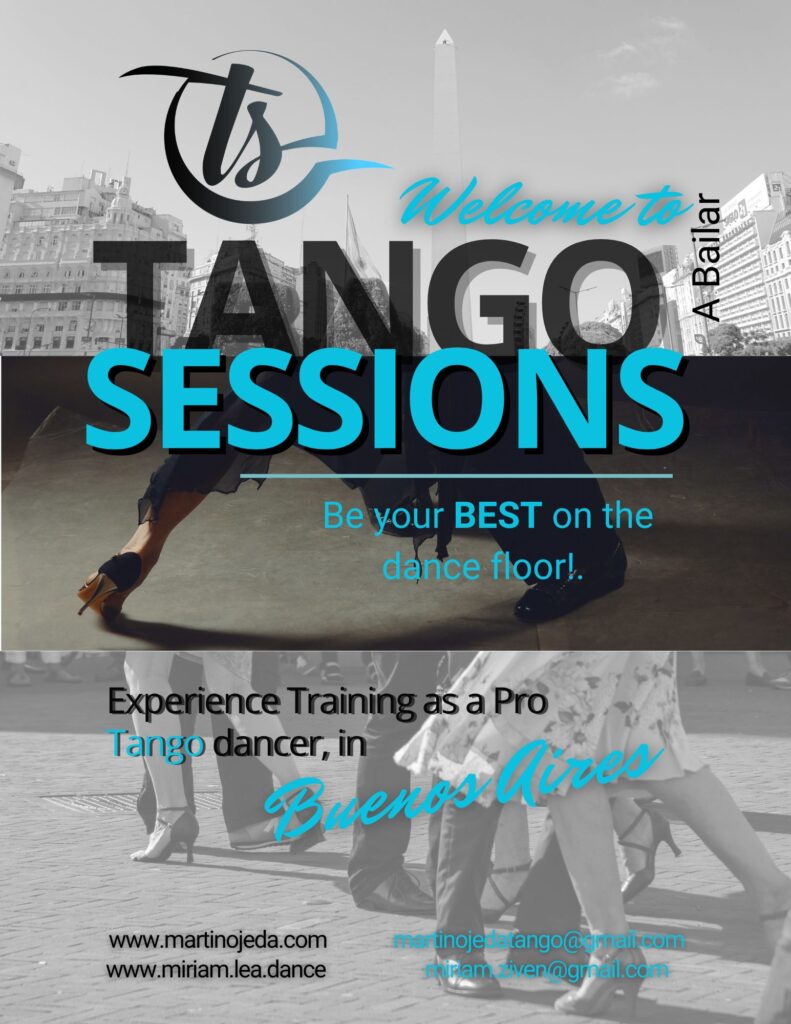 ts

Welcome to

TANGO

A Bailar

SESSIONS

Be your BEST on the dance floor!.

Experience Training as a Pro Tango dancer, in Buenos Aires

www.martinojeda.com
www.miriam.lea.dance

martinojedatango@gmail.com
miriam.ziven@gmail.com